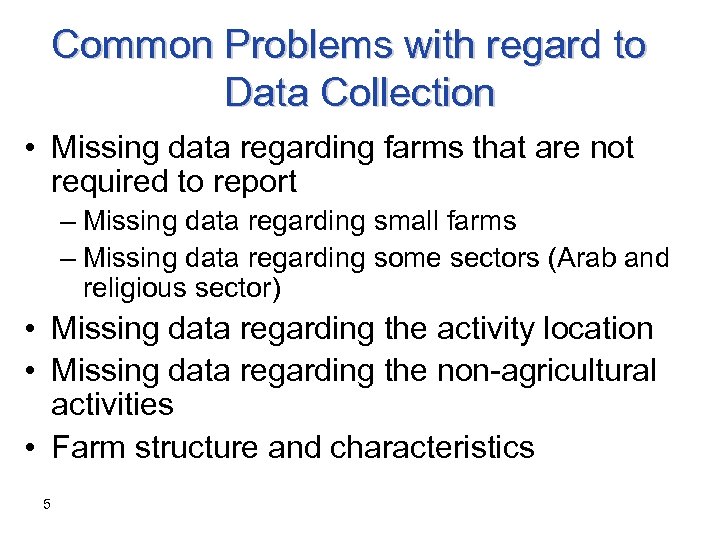 Common Problems with regard to Data Collection

• Missing data regarding farms that are not required to report
– Missing data regarding small farms
– Missing data regarding some sectors (Arab and religious sector)
• Missing data regarding the activity location
• Missing data regarding the non-agricultural activities
• Farm structure and characteristics

5